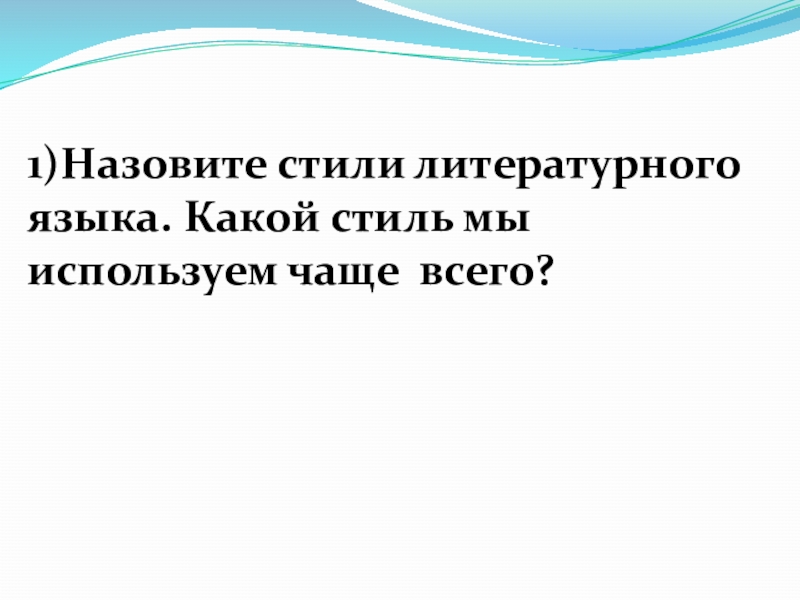 1)Назовите стили литературного языка. Какой стиль мы используем чаще всего?